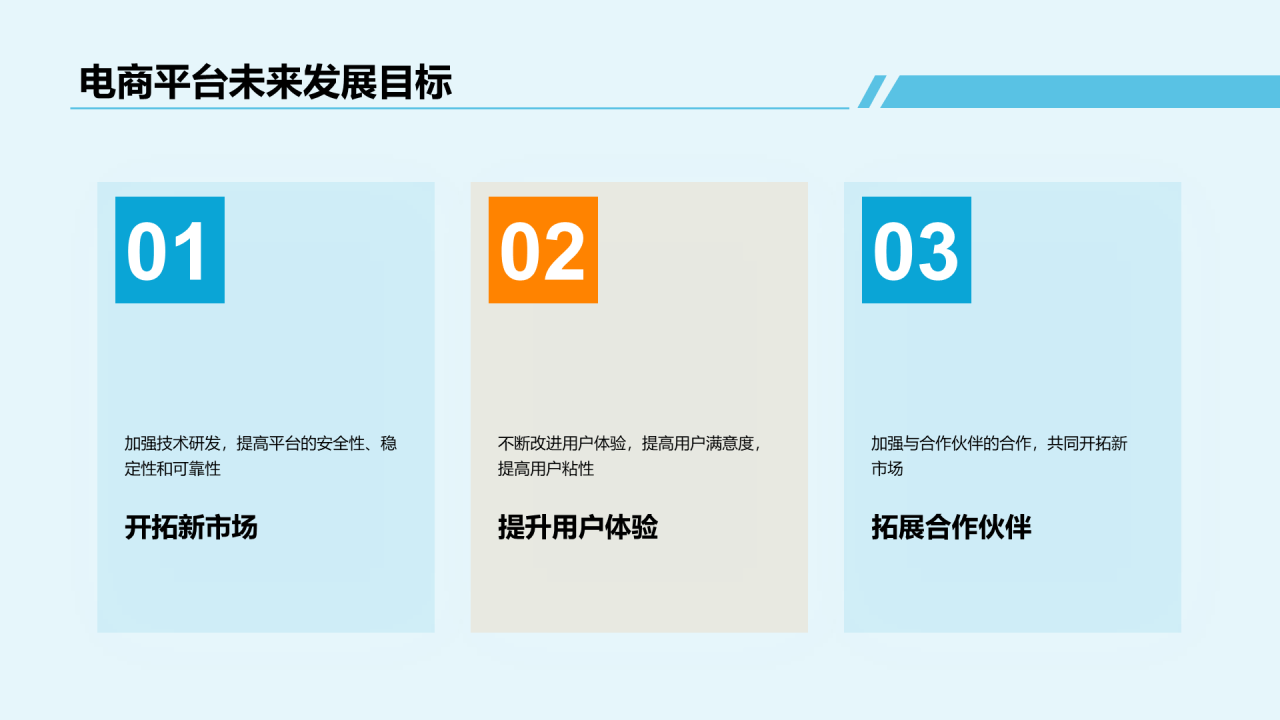 电商平台未来发展目标

01

加强技术研发，提高平台的安全性、稳定性和可靠性

开拓新市场

02

不断改进用户体验，提高用户满意度，提高用户粘性

提升用户体验

03

加强与合作伙伴的合作，共同开拓新市场

拓展合作伙伴